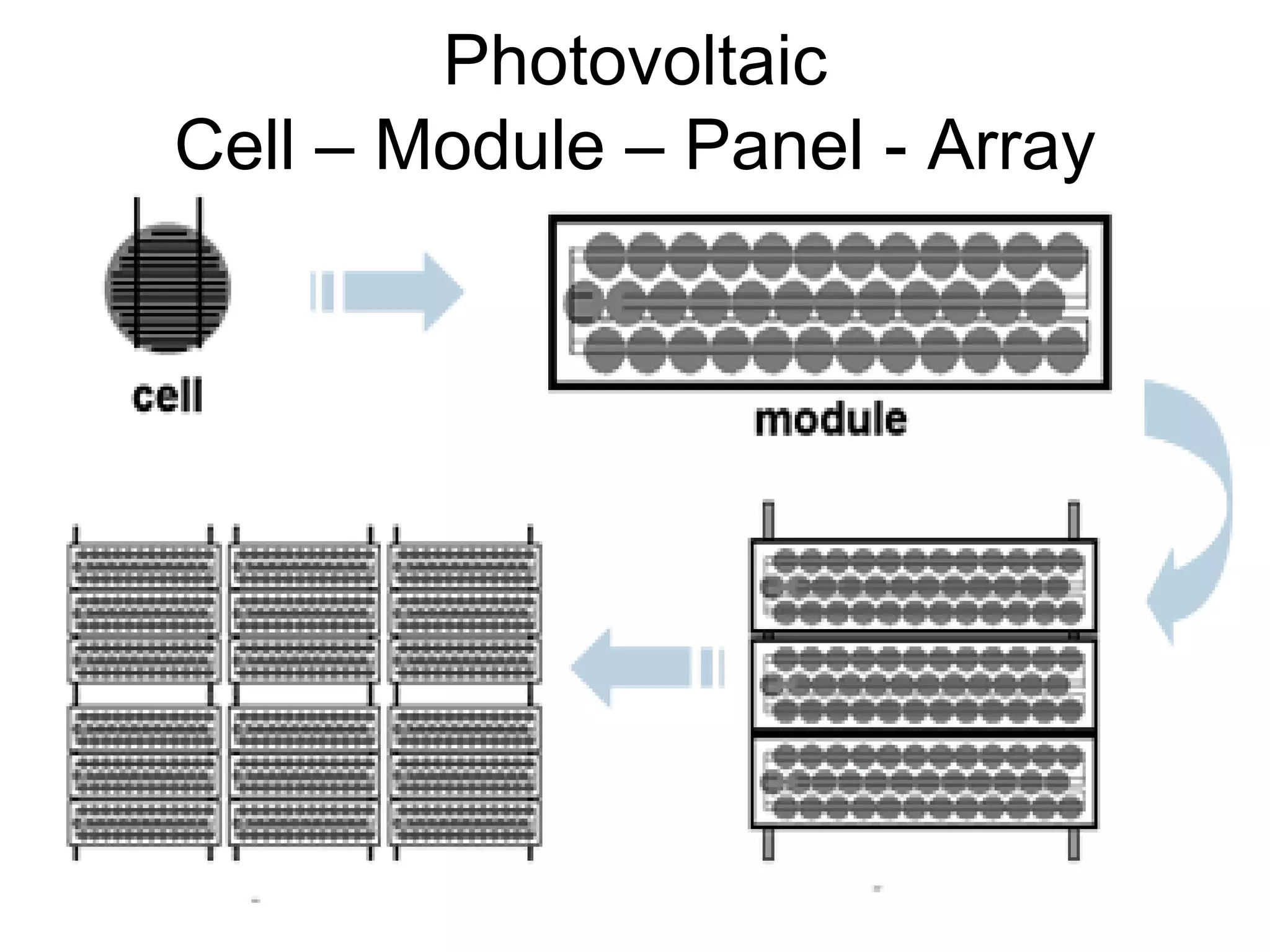 Photovoltaic
Cell – Module – Panel - Array

cell

module